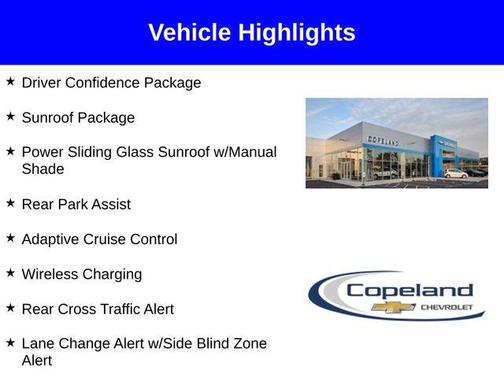 Vehicle Highlights

★ Driver Confidence Package

★ Sunroof Package

★ Power Sliding Glass Sunroof w/Manual Shade

★ Rear Park Assist

★ Adaptive Cruise Control

★ Wireless Charging

★ Rear Cross Traffic Alert

★ Lane Change Alert w/Side Blind Zone Alert

COPELAND

Copeland
CHEVROLET